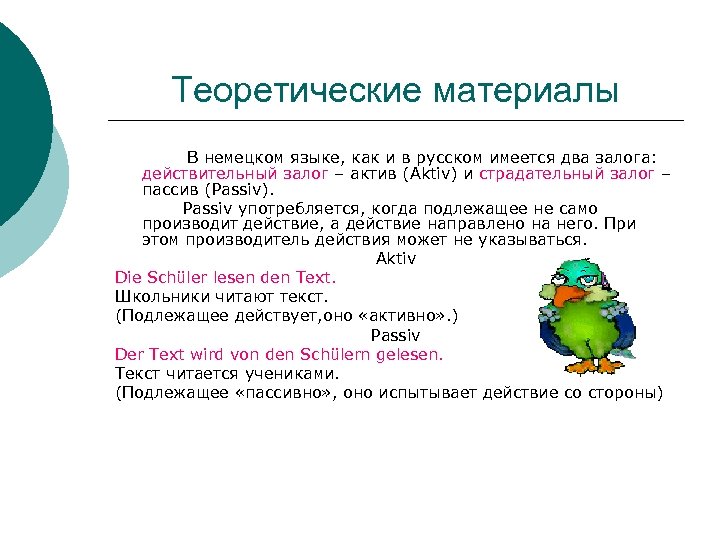 Теоретические материалы

В немецком языке, как и в русском имеется два залога: действительный залог – актив (Aktiv) и страдательный залог – пассив (Passiv).

Passiv употребляется, когда подлежащее не само производит действие, а действие направлено на него. При этом производитель действия может не указываться.

Aktiv

Die Schüler lesen den Text.

Школьники читают текст.

(Подлежащее действует,оно «активно».)

Passiv

Der Text wird von den Schülern gelesen.

Текст читается учениками.

(Подлежащее «пассивно», оно испытывает действие со стороны)